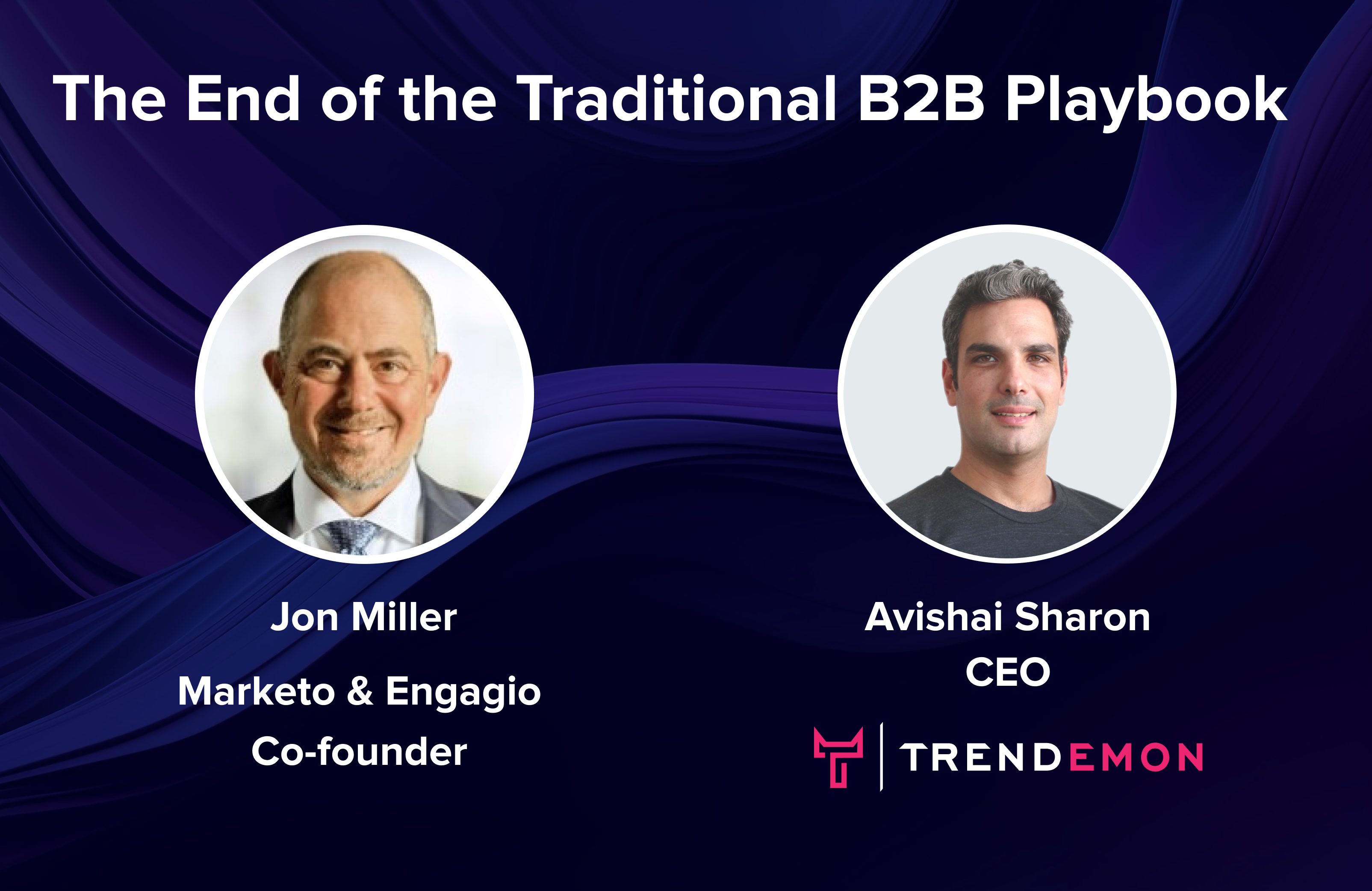 The End of the Traditional B2B Playbook

Jon Miller

Marketo & Engagio Co-founder

Avishai Sharon
CEO

TRENDEMON